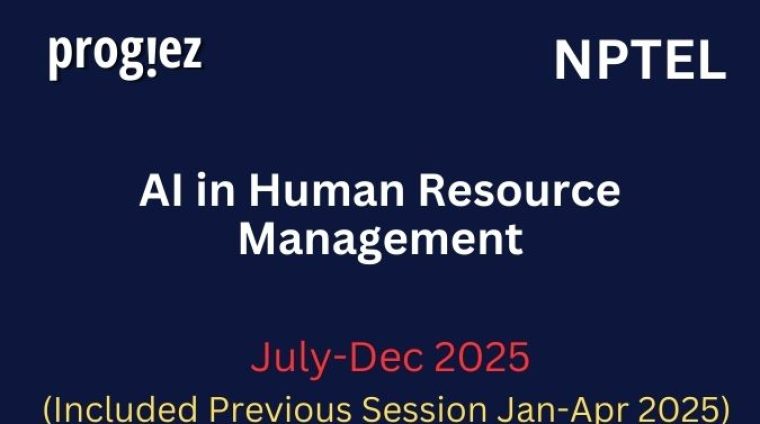 prog!ez

NPTEL

AI in Human Resource Management

July-Dec 2025
(Included Previous Session Jan-Apr 2025)